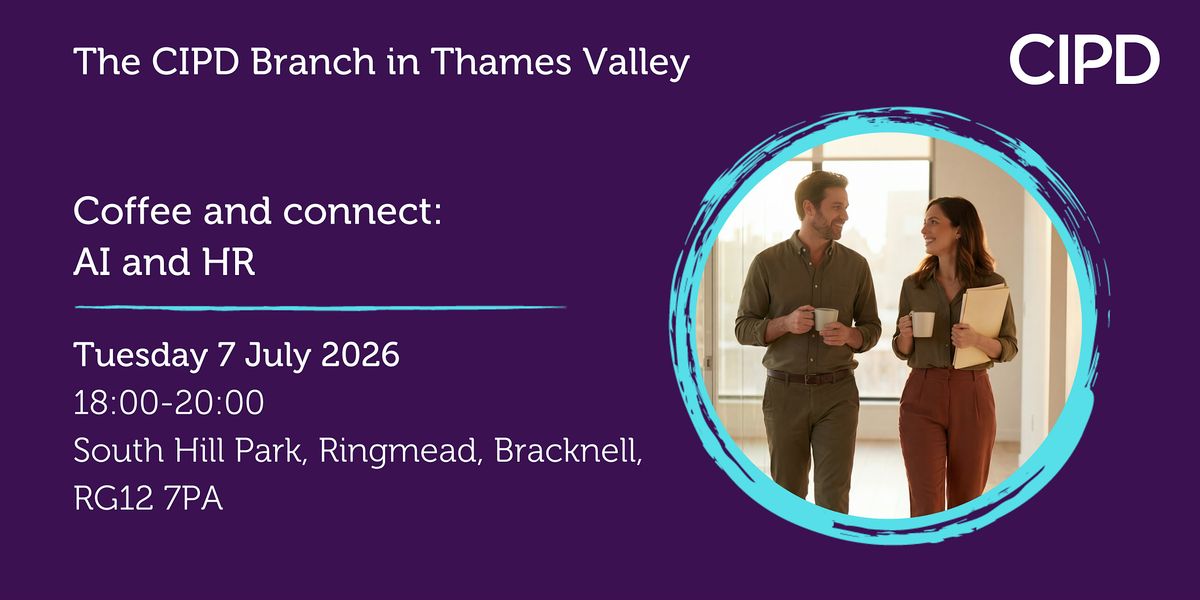 The CIPD Branch in Thames Valley

CIPD

Coffee and connect:
AI and HR

Tuesday 7 July 2026
18:00-20:00
South Hill Park, Ringmead, Bracknell, RG12 7PA